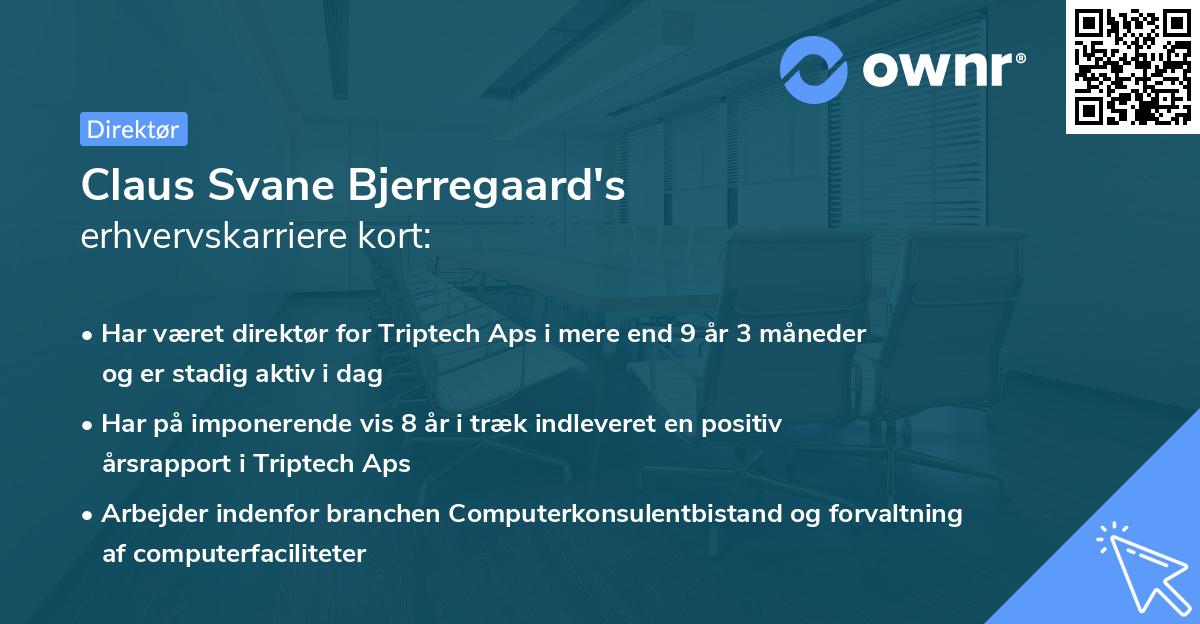 ownr®

Direktør

Claus Svane Bjerregaard's
erhvervskarriere kort:

• Har været direktør for Triptech Aps i mere end 9 år 3 måneder og er stadig aktiv i dag
• Har på imponerende vis 8 år i træk indleveret en positiv årsrapport i Triptech Aps
• Arbejder indenfor branchen Computerkonsulentbistand og forvaltning af computerfaciliteter